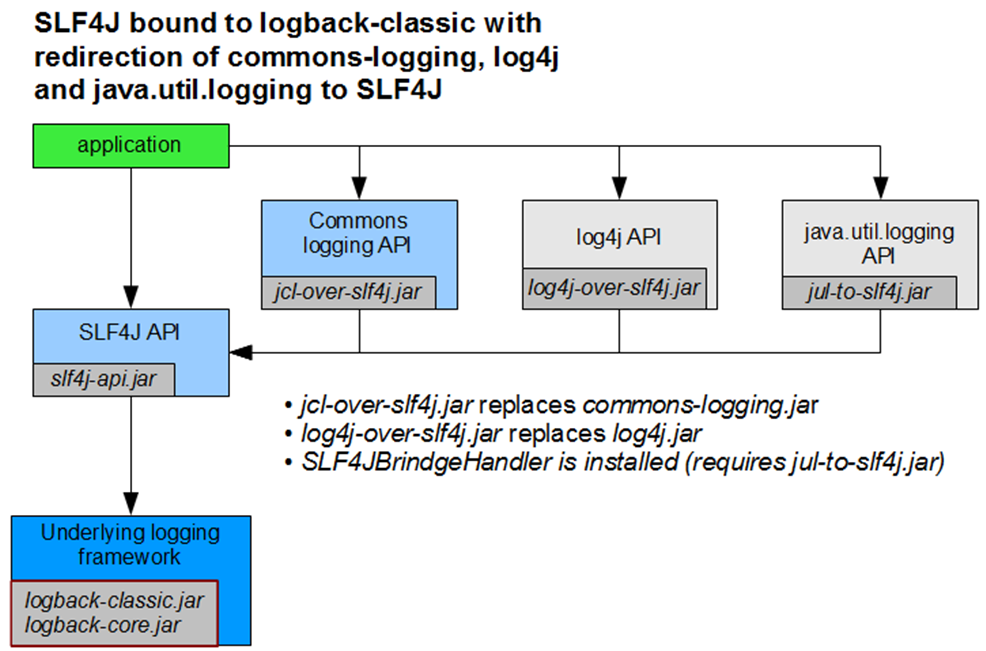 SLF4J bound to logback-classic with redirection of commons-logging, log4j and java.util.logging to SLF4J

application

Commons logging API

jcl-over-slf4j.jar

log4j API

log4j-over-slf4j.jar

java.util.logging API

jul-to-slf4j.jar

SLF4J API

slf4j-api.jar

• jcl-over-slf4j.jar replaces commons-logging.jar
• log4j-over-slf4j.jar replaces log4j.jar
• SLF4JBrindgeHandler is installed (requires jul-to-slf4j.jar)

Underlying logging framework

logback-classic.jar
logback-core.jar